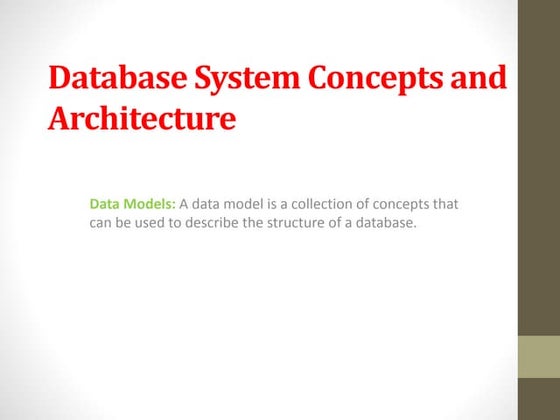 Database System Concepts and Architecture

Data Models: A data model is a collection of concepts that can be used to describe the structure of a database.